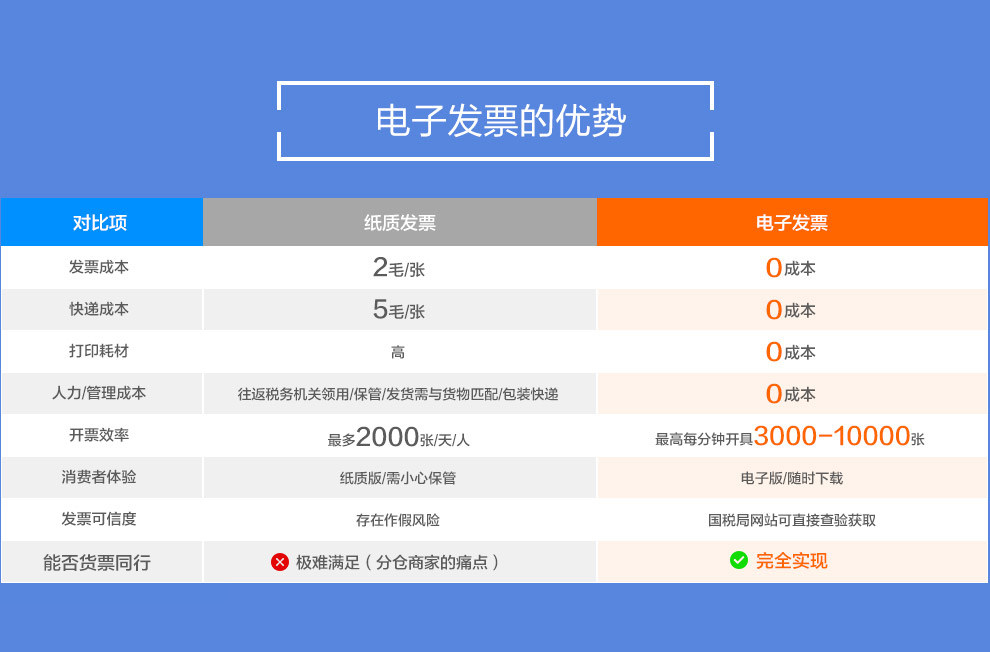 电子发票的优势

| 对比项 | 纸质发票 | 电子发票 |
|---|---|---|
| 发票成本 | 2毛/张 | 0成本 |
| 快递成本 | 5毛/张 | 0成本 |
| 打印耗材 | 高 | 0成本 |
| 人力/管理成本 | 往返税务机关领用/保管/发货需与货物匹配/包装快递 | 0成本 |
| 开票效率 | 最多2000张/天/人 | 最高每分钟开具3000-10000张 |
| 消费者体验 | 纸质版/需小心保管 | 电子版/随时下载 |
| 发票可信度 | 存在作假风险 | 国税局网站可直接查验获取 |
| 能否货票同行 | 极难满足（分仓商家的痛点） | 完全实现 |